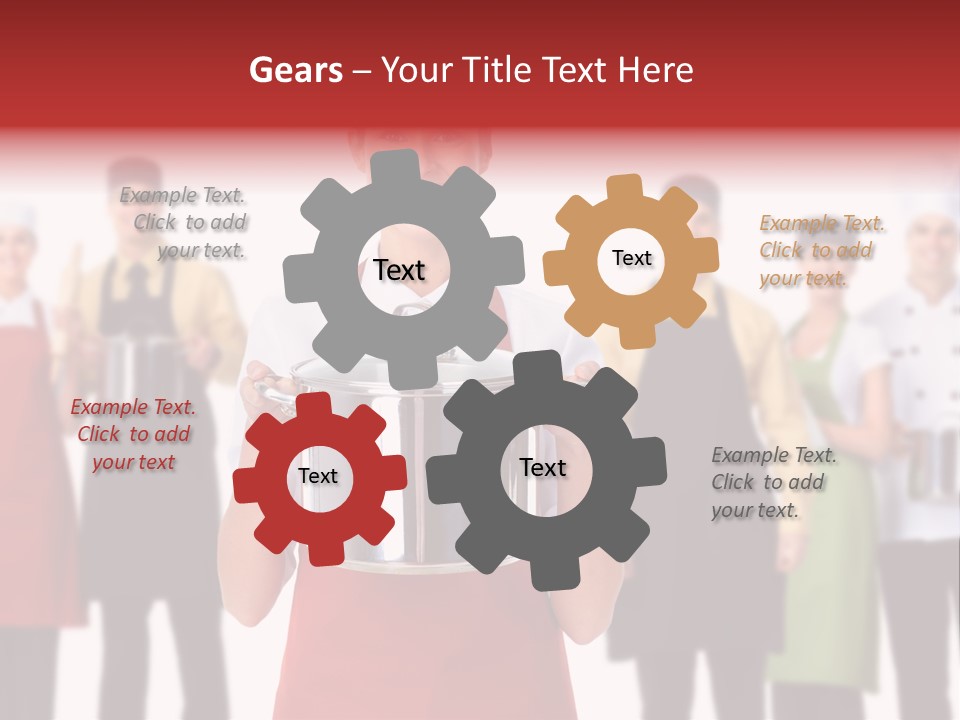 Gears – Your Title Text Here

Example Text. Click to add your text.

Text

Text

Example Text. Click to add your text.

Example Text. Click to add your text

Text

Text

Example Text. Click to add your text.